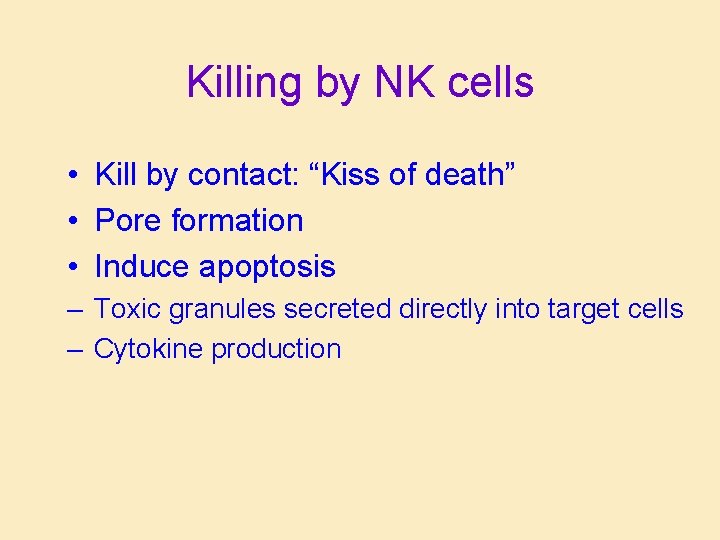 Killing by NK cells

• Kill by contact: “Kiss of death”
• Pore formation
• Induce apoptosis
– Toxic granules secreted directly into target cells
– Cytokine production